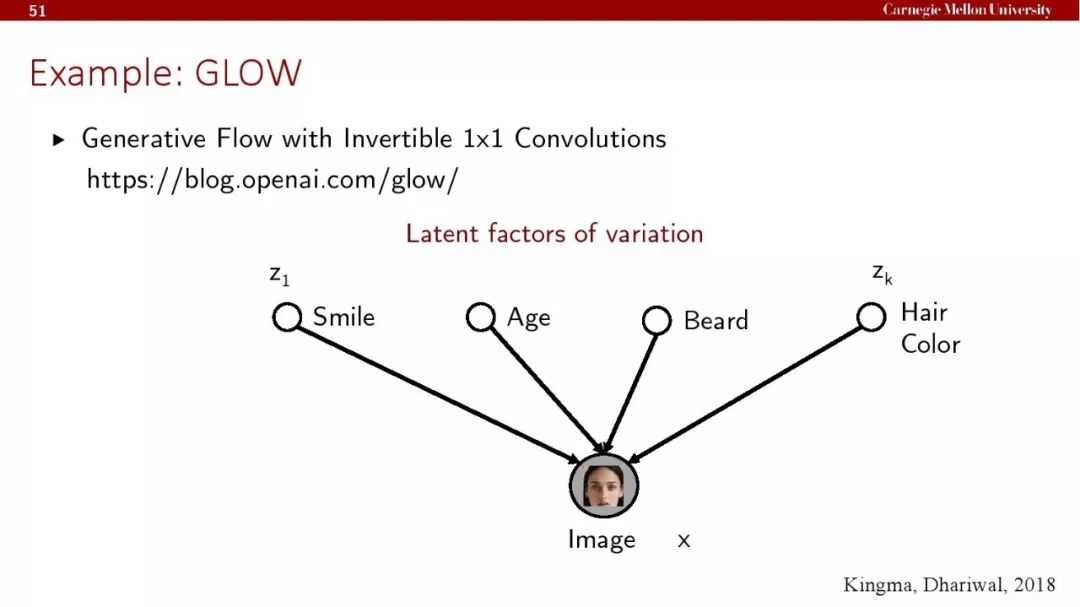 51 Carnegie Mellon University

Example: GLOW

▸ Generative Flow with Invertible 1x1 Convolutions
https://blog.openai.com/glow/

Latent factors of variation

$z_1$ Smile
Age
Beard
$z_k$ Hair Color

Image x

Kingma, Dhariwal, 2018